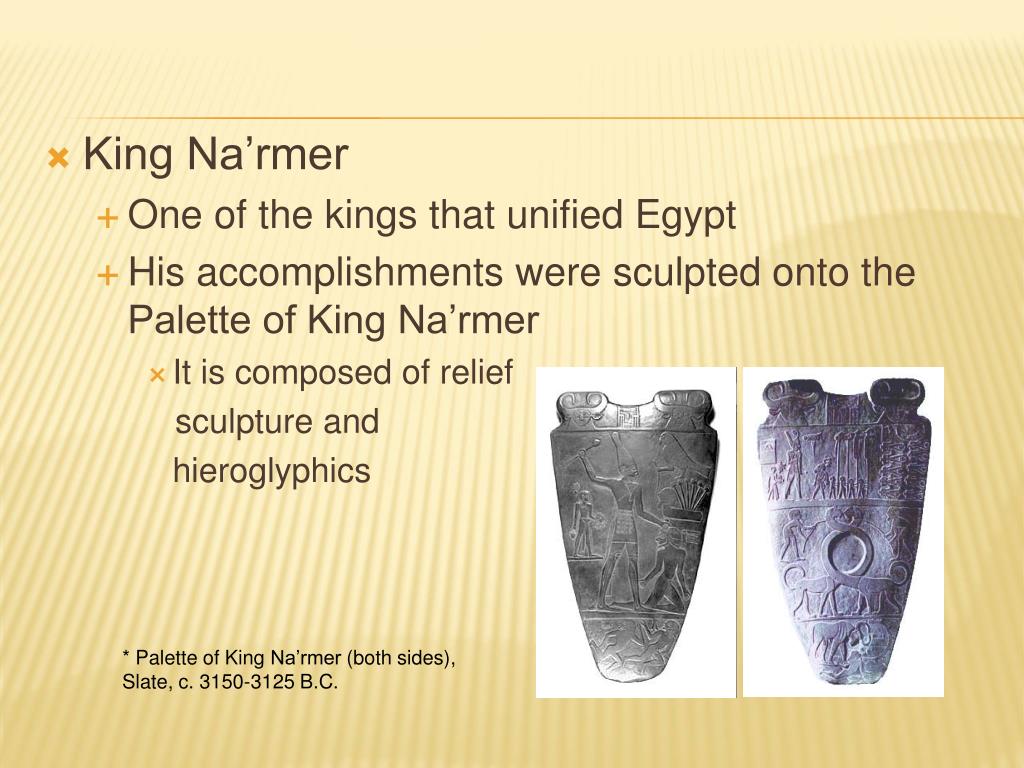 King Na’rmer

One of the kings that unified Egypt

His accomplishments were sculpted onto the Palette of King Na’rmer

It is composed of relief sculpture and hieroglyphics

* Palette of King Na’rmer (both sides), Slate, c. 3150-3125 B.C.